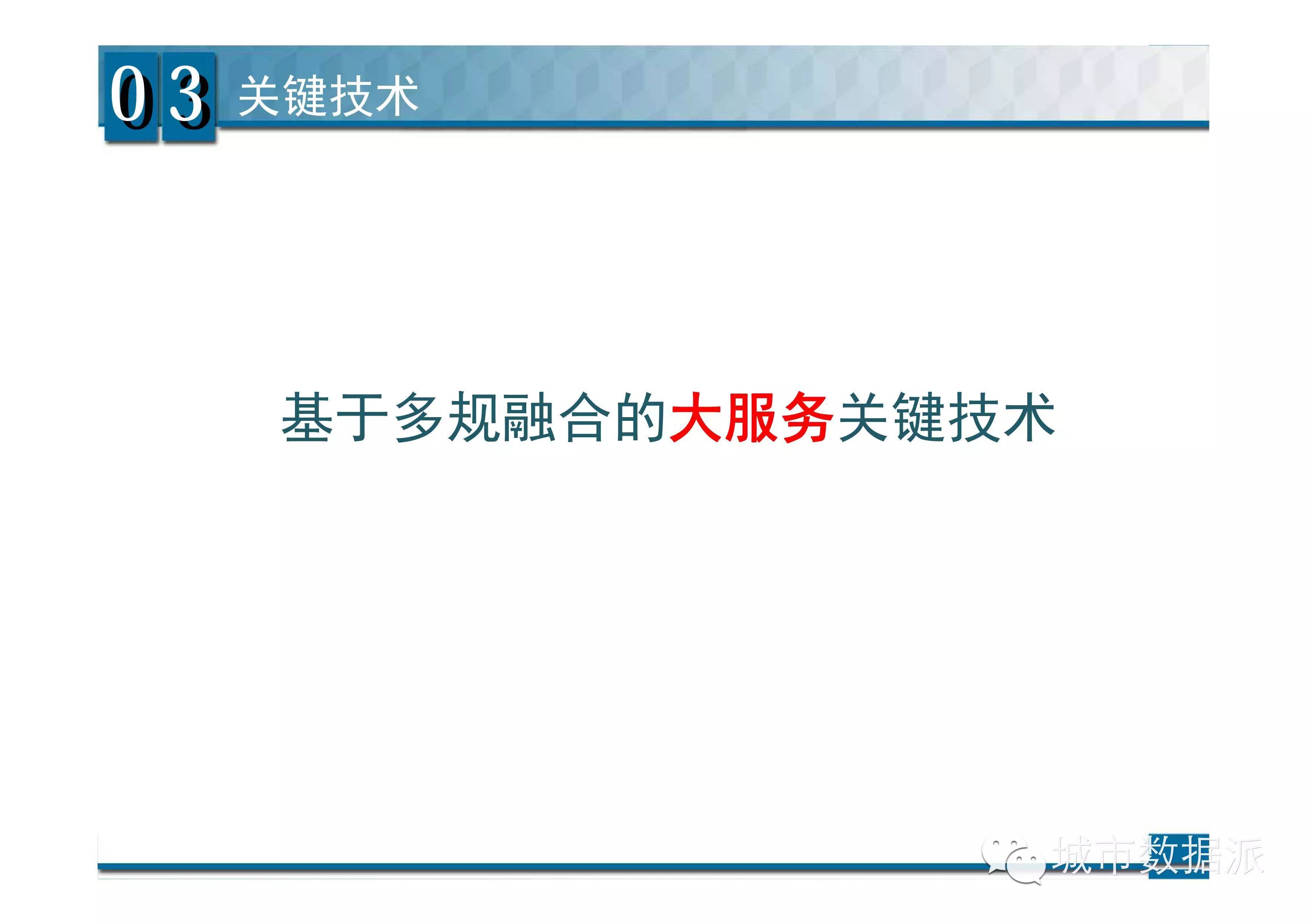 03 关键技术

基于多规融合的大服务关键技术

城市数据派